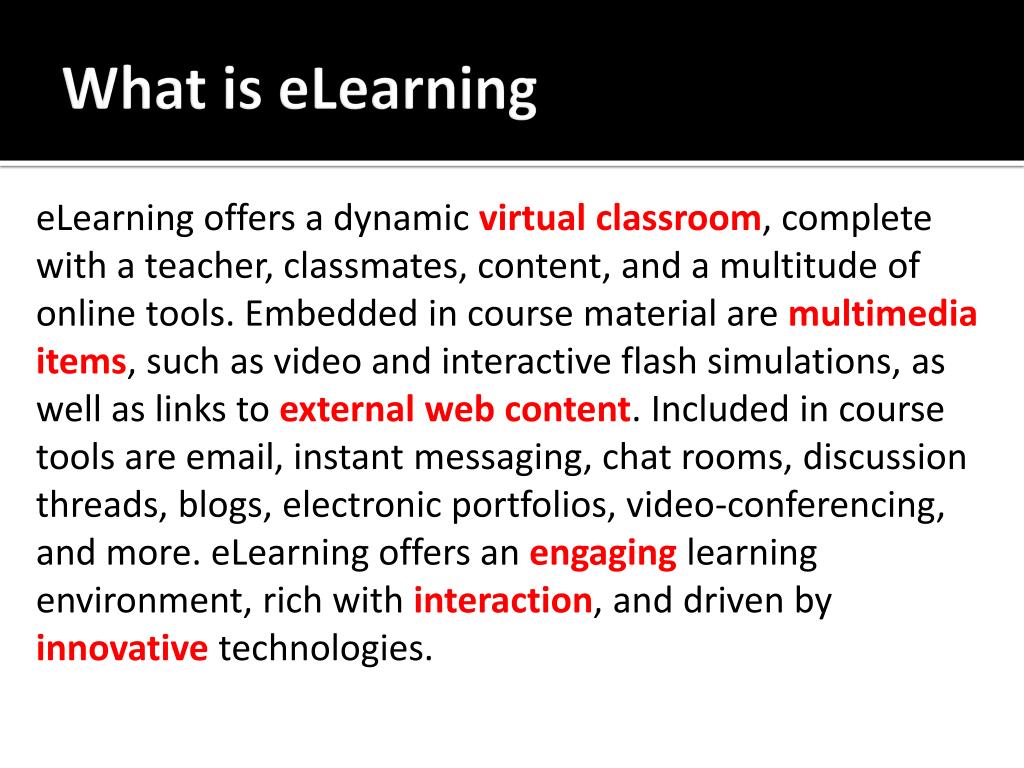 What is eLearning

eLearning offers a dynamic virtual classroom, complete with a teacher, classmates, content, and a multitude of online tools. Embedded in course material are multimedia items, such as video and interactive flash simulations, as well as links to external web content. Included in course tools are email, instant messaging, chat rooms, discussion threads, blogs, electronic portfolios, video-conferencing, and more. eLearning offers an engaging learning environment, rich with interaction, and driven by innovative technologies.